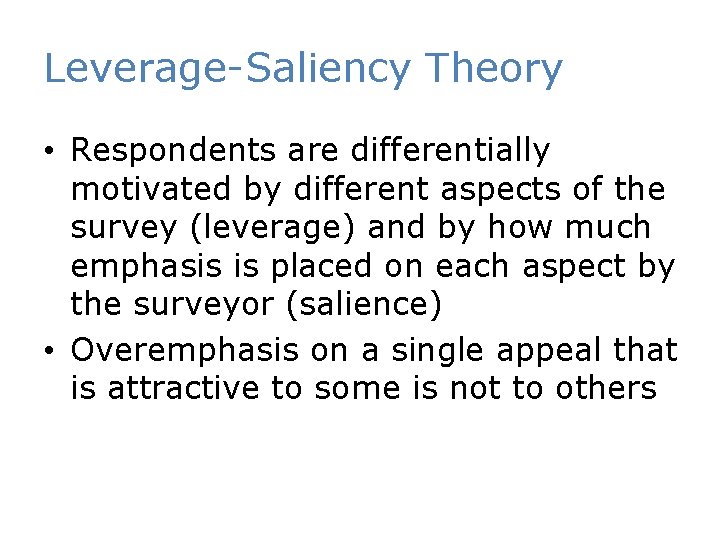 Leverage-Saliency Theory

• Respondents are differentially motivated by different aspects of the survey (leverage) and by how much emphasis is placed on each aspect by the surveyor (salience)

• Overemphasis on a single appeal that is attractive to some is not to others